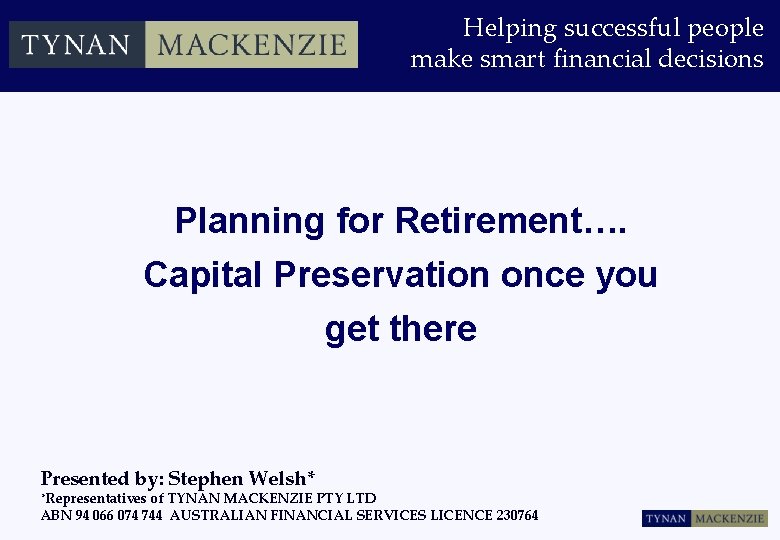 TYNAN MACKENZIE

Helping successful people make smart financial decisions

Planning for Retirement….
Capital Preservation once you get there

Presented by: Stephen Welsh*
*Representatives of TYNAN MACKENZIE PTY LTD
ABN 94 066 074 744 AUSTRALIAN FINANCIAL SERVICES LICENCE 230764

TYNAN MACKENZIE